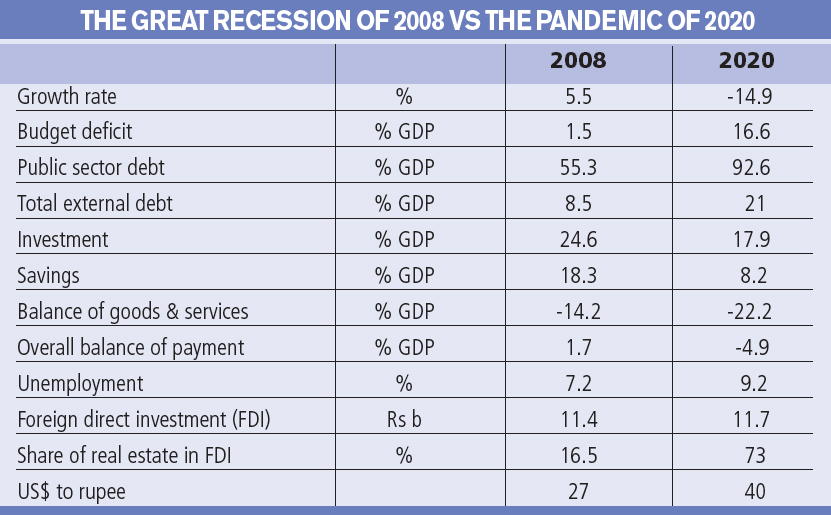 THE GREAT RECESSION OF 2008 VS THE PANDEMIC OF 2020

| | | 2008 | 2020 |
|---|---|---|---|
| Growth rate | % | 5.5 | -14.9 |
| Budget deficit | % GDP | 1.5 | 16.6 |
| Public sector debt | % GDP | 55.3 | 92.6 |
| Total external debt | % GDP | 8.5 | 21 |
| Investment | % GDP | 24.6 | 17.9 |
| Savings | % GDP | 18.3 | 8.2 |
| Balance of goods & services | % GDP | -14.2 | -22.2 |
| Overall balance of payment | % GDP | 1.7 | -4.9 |
| Unemployment | % | 7.2 | 9.2 |
| Foreign direct investment (FDI) | Rs b | 11.4 | 11.7 |
| Share of real estate in FDI | % | 16.5 | 73 |
| US$ to rupee | | 27 | 40 |